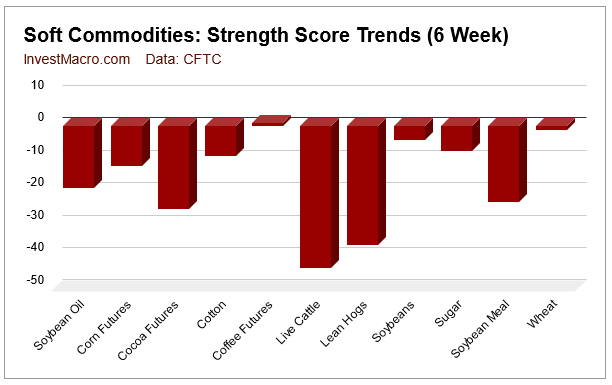 Soft Commodities: Strength Score Trends (6 Week)
InvestMacro.com Data: CFTC

10
0
-10
-20
-30
-40
-50

Soybean Oil
Corn Futures
Cocoa Futures
Cotton
Coffee Futures
Live Cattle
Lean Hogs
Soybeans
Sugar
Soybean Meal
Wheat